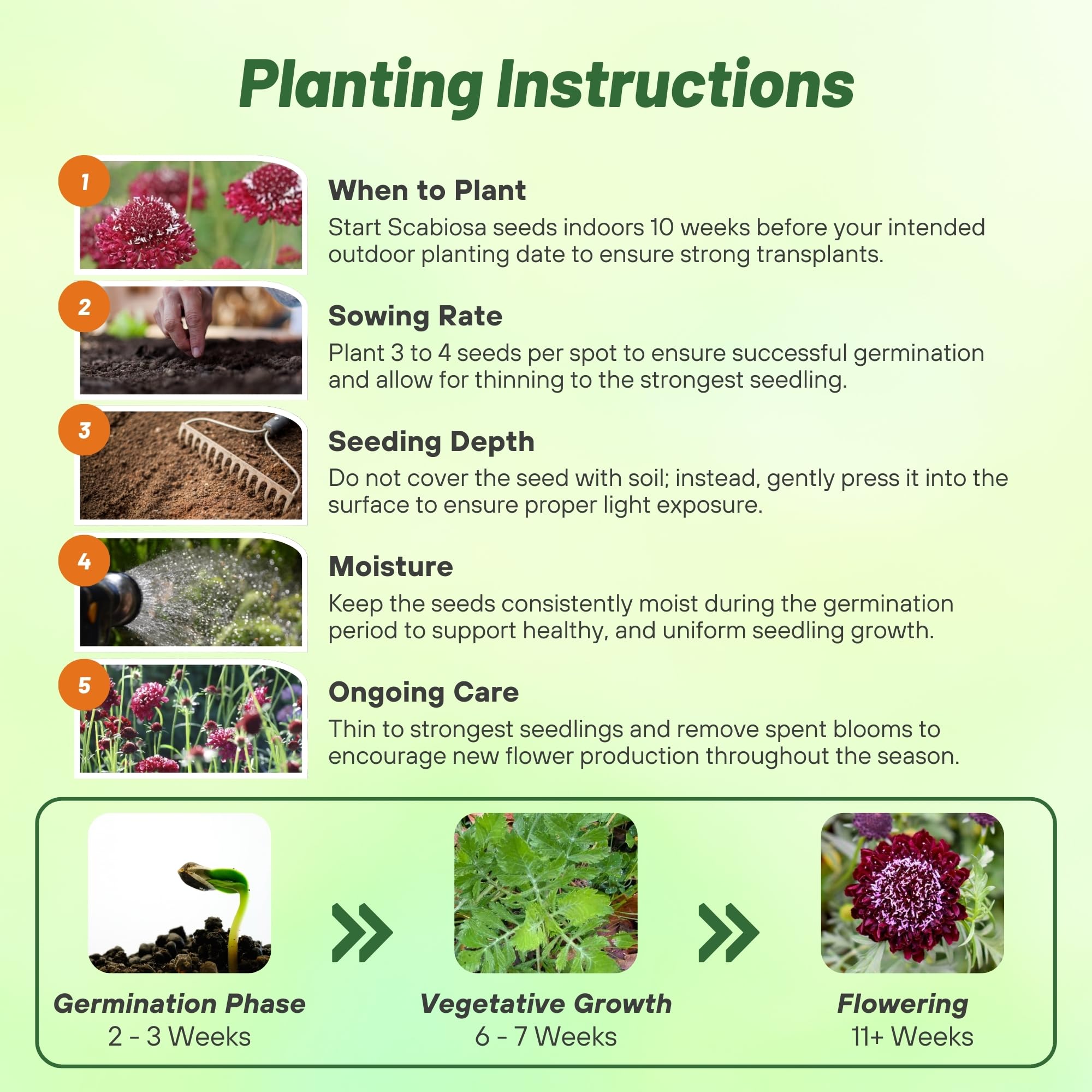 Planting Instructions

1

When to Plant

Start Scabiosa seeds indoors 10 weeks before your intended outdoor planting date to ensure strong transplants.

2

Sowing Rate

Plant 3 to 4 seeds per spot to ensure successful germination and allow for thinning to the strongest seedling.

3

Seeding Depth

Do not cover the seed with soil; instead, gently press it into the surface to ensure proper light exposure.

4

Moisture

Keep the seeds consistently moist during the germination period to support healthy, and uniform seedling growth.

5

Ongoing Care

Thin to strongest seedlings and remove spent blooms to encourage new flower production throughout the season.

Germination Phase
2 - 3 Weeks

Vegetative Growth
6 - 7 Weeks

Flowering
11+ Weeks